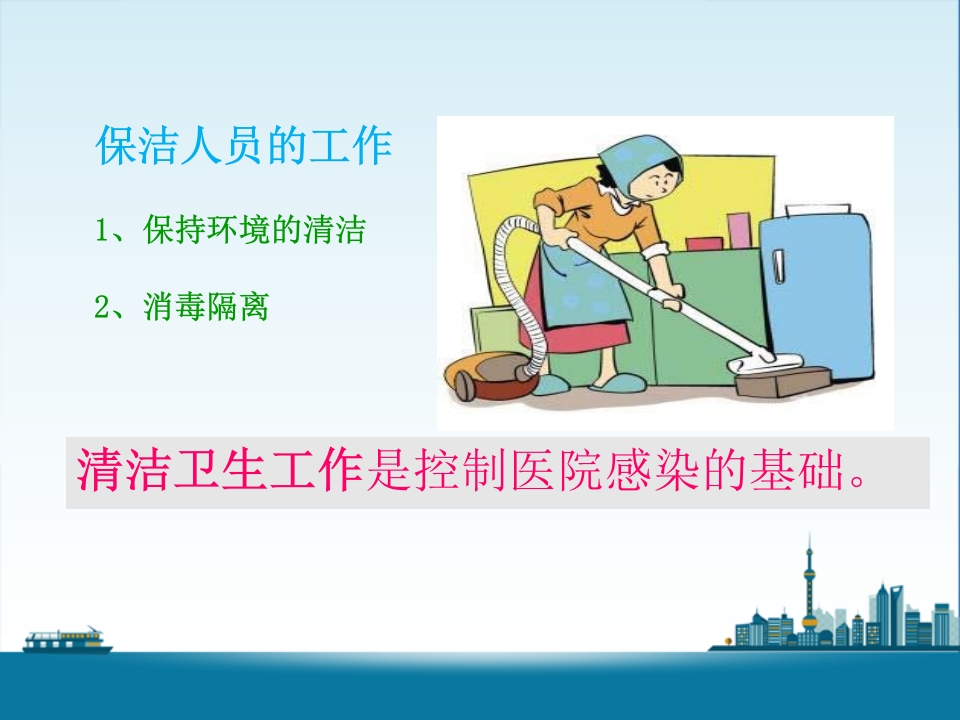 保洁人员的工作

1、保持环境的清洁

2、消毒隔离

清洁卫生工作是控制医院感染的基础。